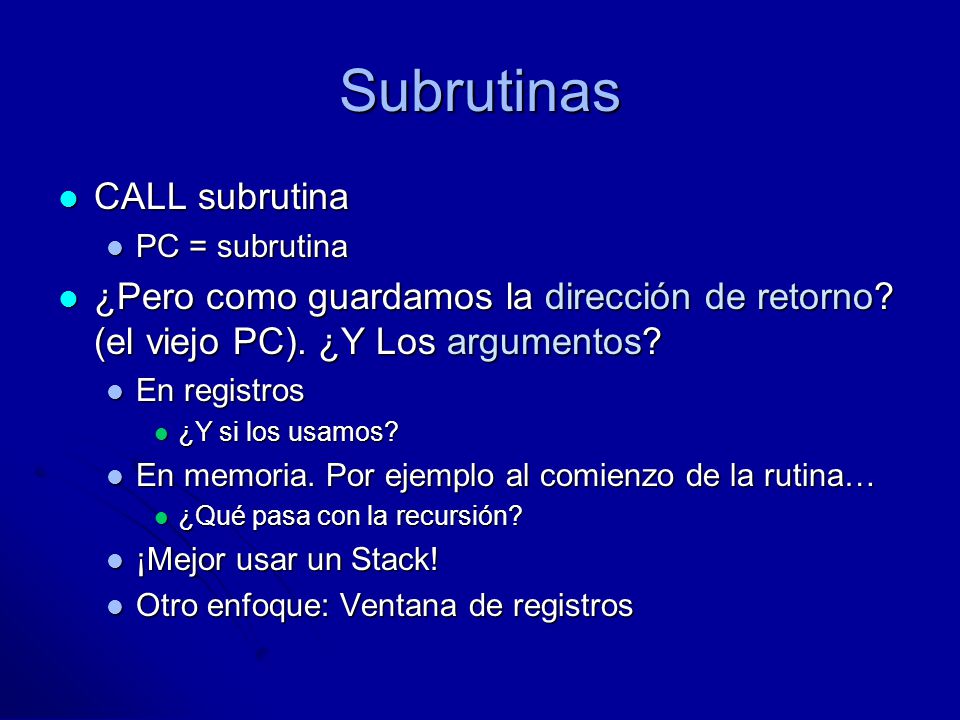 Subrutinas

CALL subrutina

PC = subrutina

¿Pero como guardamos la dirección de retorno? (el viejo PC). ¿Y Los argumentos?

En registros

¿Y si los usamos?

En memoria. Por ejemplo al comienzo de la rutina…

¿Qué pasa con la recursión?

¡Mejor usar un Stack!

Otro enfoque: Ventana de registros